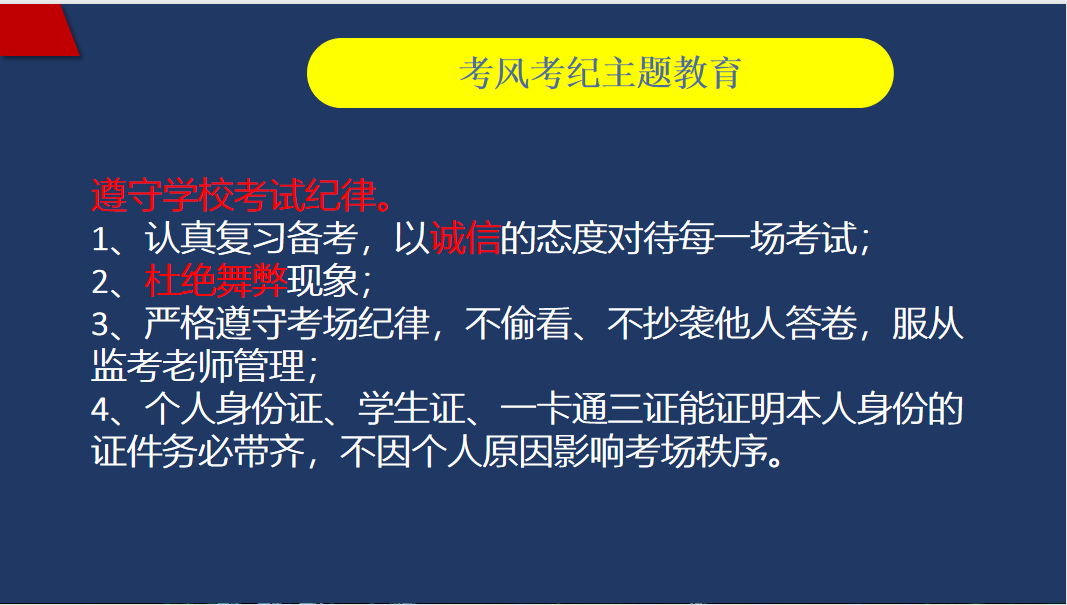 考风考纪主题教育

遵守学校考试纪律。
1、认真复习备考，以诚信的态度对待每一场考试；
2、杜绝舞弊现象；
3、严格遵守考场纪律，不偷看、不抄袭他人答卷，服从监考老师管理；
4、个人身份证、学生证、一卡通三证能证明本人身份的证件务必带齐，不因个人原因影响考场秩序。